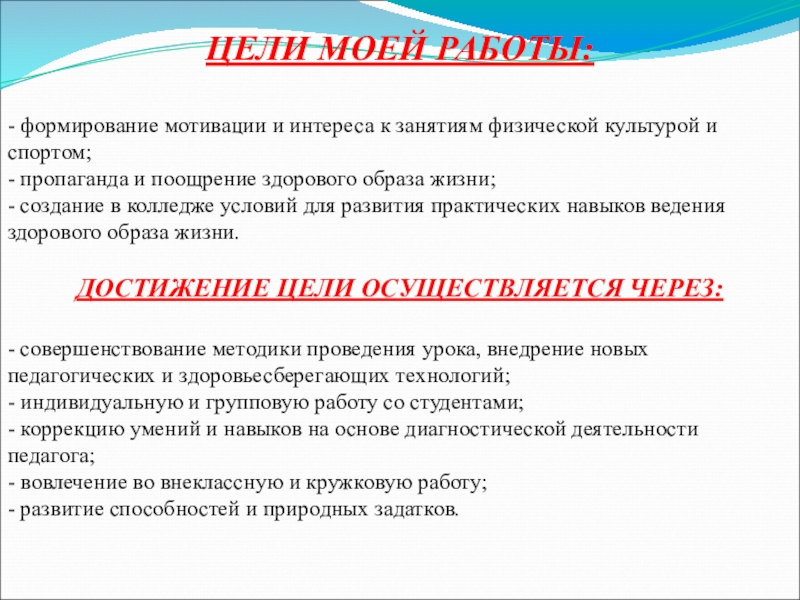 ЦЕЛИ МОЕЙ РАБОТЫ:

- формирование мотивации и интереса к занятиям физической культурой и спортом;
- пропаганда и поощрение здорового образа жизни;
- создание в колледже условий для развития практических навыков ведения здорового образа жизни.

ДОСТИЖЕНИЕ ЦЕЛИ ОСУЩЕСТВЛЯЕТСЯ ЧЕРЕЗ:

- совершенствование методики проведения урока, внедрение новых педагогических и здоровьесберегающих технологий;
- индивидуальную и групповую работу со студентами;
- коррекцию умений и навыков на основе диагностической деятельности педагога;
- вовлечение во внеклассную и кружковую работу;
- развитие способностей и природных задатков.